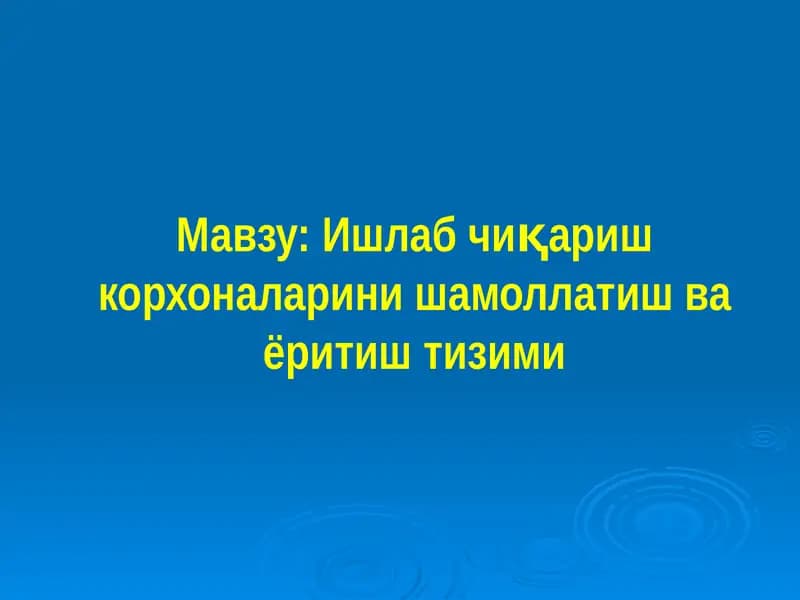 Мавзу: Ишлаб чиқариш корхоналарини шамоллатиш ва ёритиш тизими